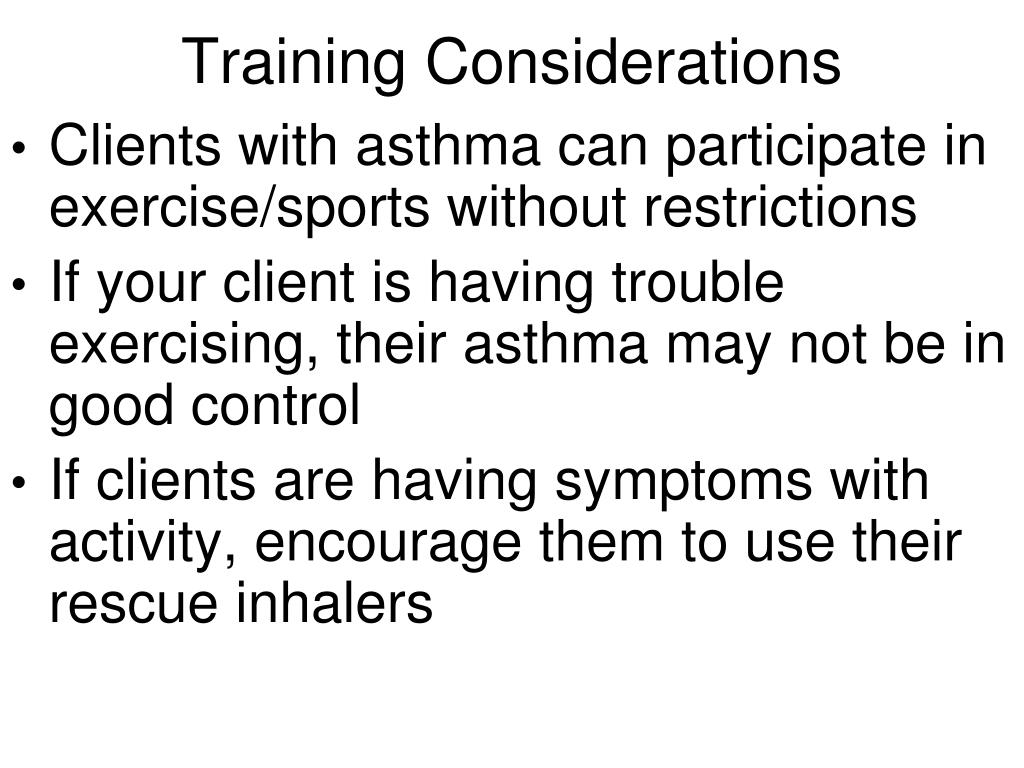 Training Considerations

• Clients with asthma can participate in exercise/sports without restrictions

• If your client is having trouble exercising, their asthma may not be in good control

• If clients are having symptoms with activity, encourage them to use their rescue inhalers